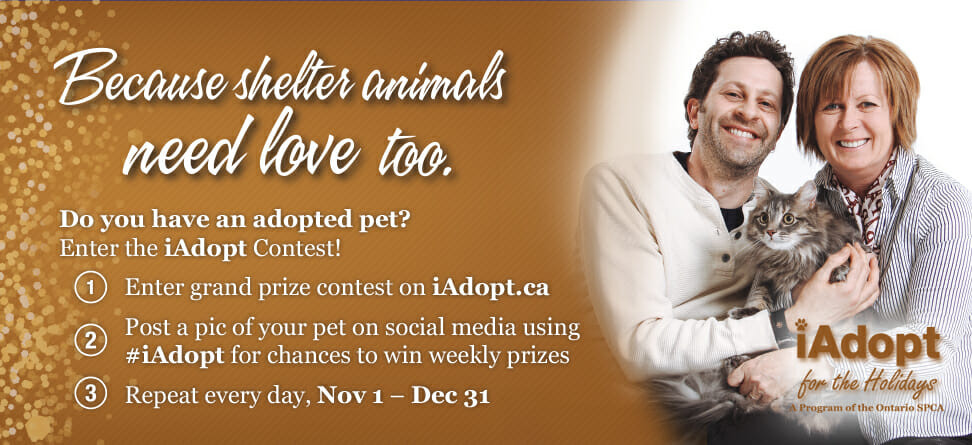 Because shelter animals need love too.

Do you have an adopted pet?
Enter the iAdopt Contest!

1 Enter grand prize contest on iAdopt.ca

2 Post a pic of your pet on social media using #iAdopt for chances to win weekly prizes

3 Repeat every day, Nov 1 – Dec 31

iAdopt
for the Holidays
A Program of the Ontario SPCA